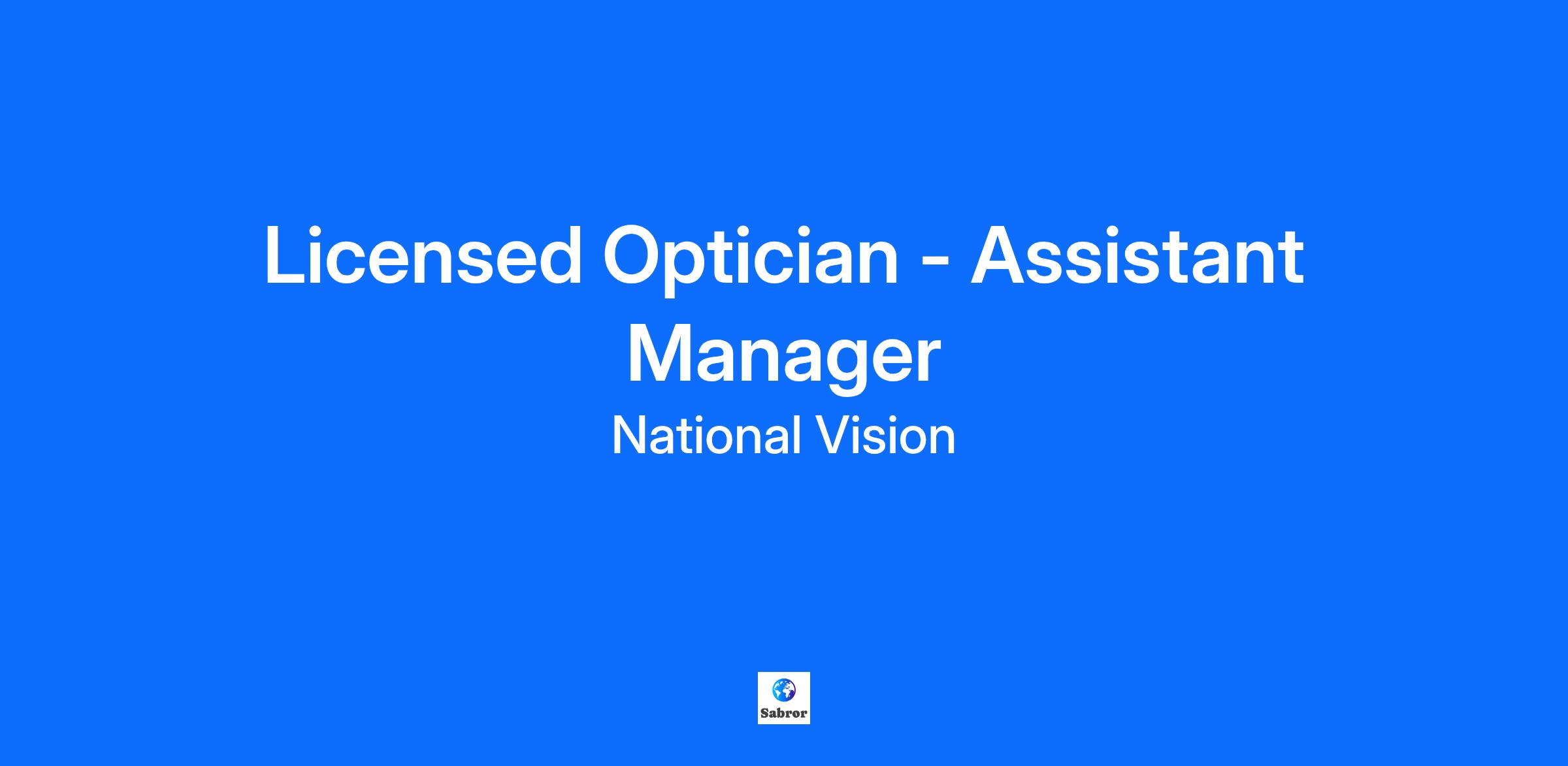 Licensed Optician - Assistant Manager

National Vision

Sabror